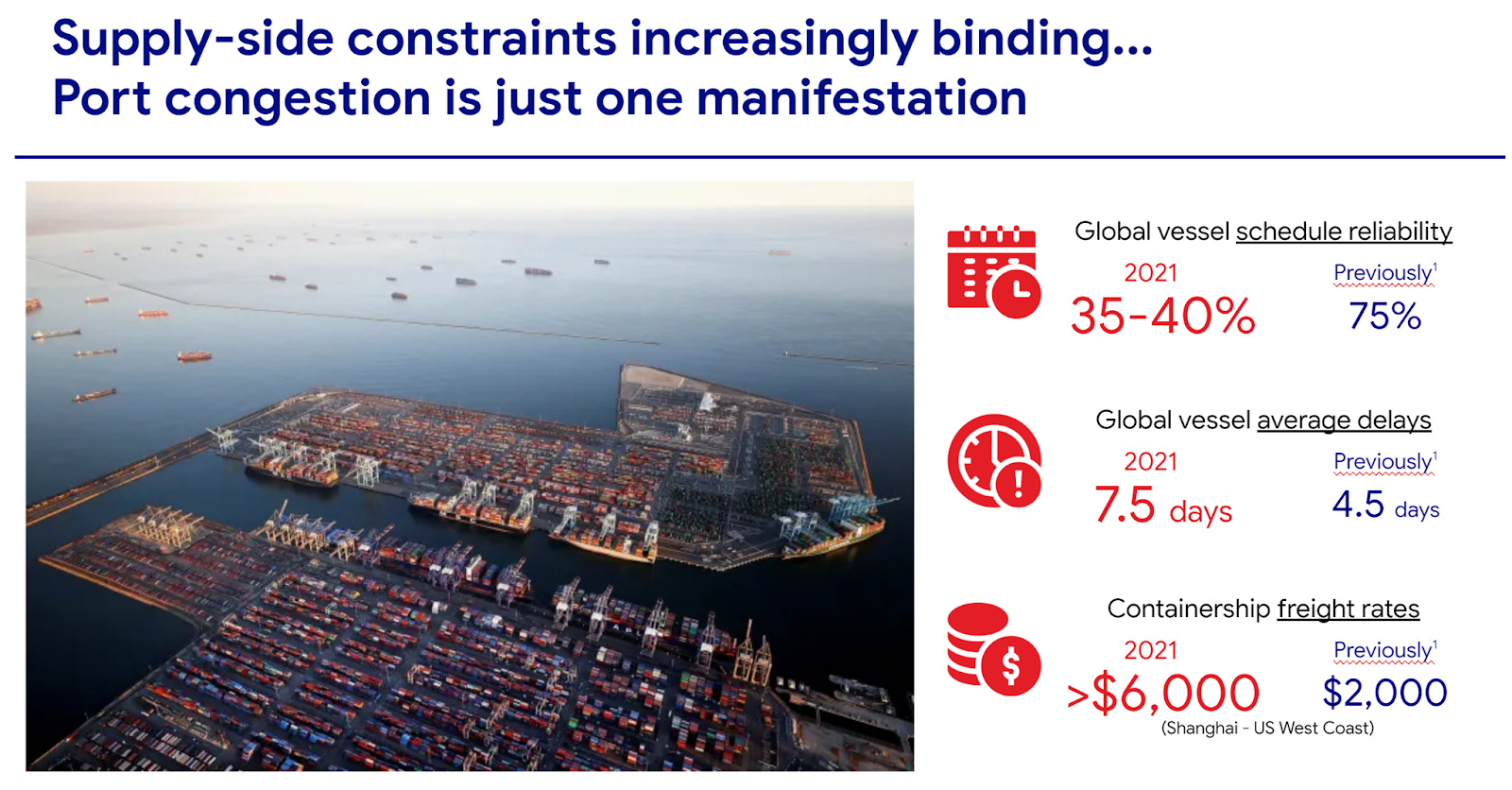 Supply-side constraints increasingly binding...
Port congestion is just one manifestation

Global vessel schedule reliability

2021
35-40%

Previously$^1$
75%

Global vessel average delays

2021
7.5 days

Previously$^1$
4.5 days

Containership freight rates

2021
>$6,000

Previously$^1$
$2,000

(Shanghai - US West Coast)